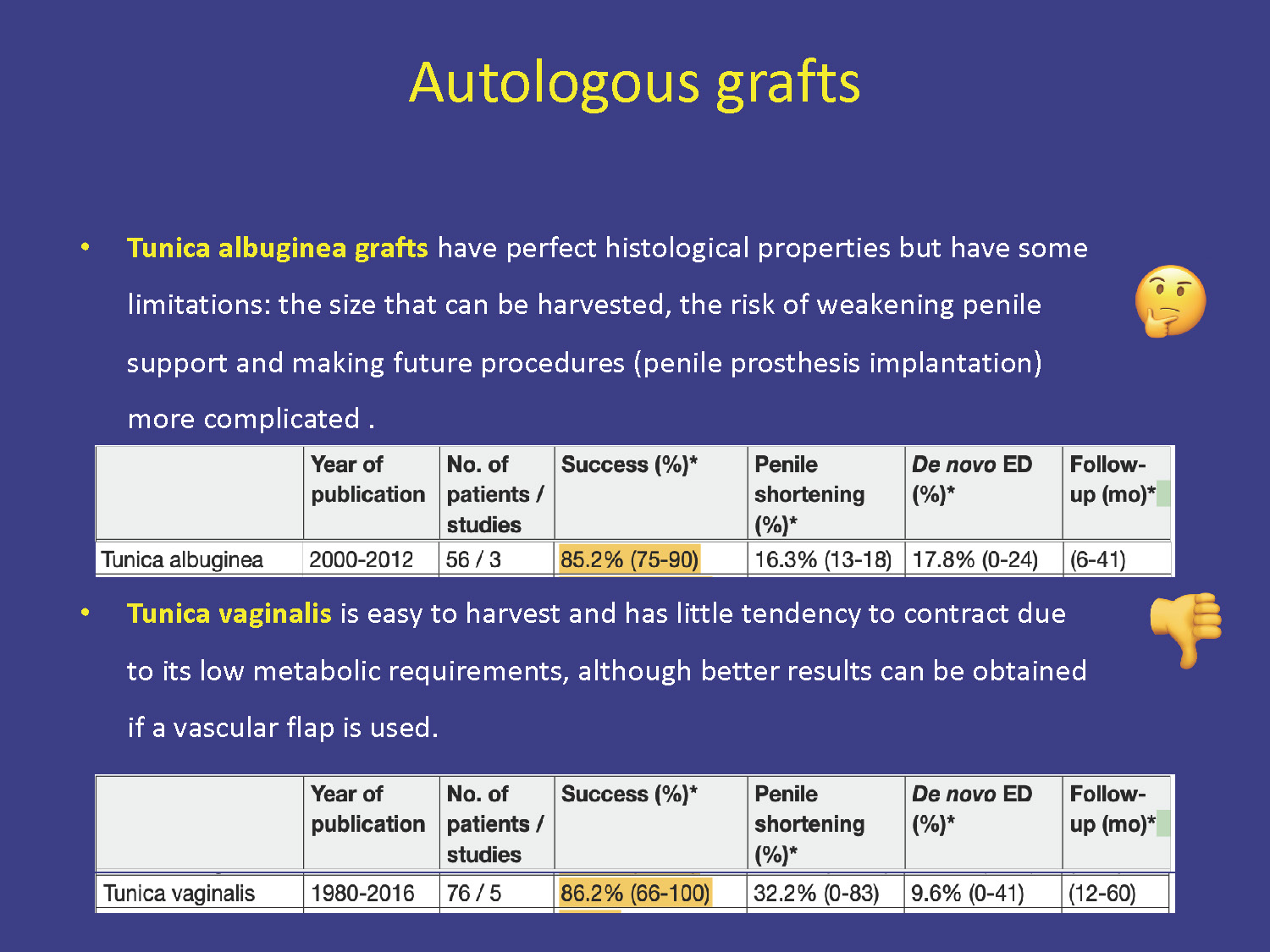 Autologous grafts

• Tunica albuginea grafts have perfect histological properties but have some limitations: the size that can be harvested, the risk of weakening penile support and making future procedures (penile prosthesis implantation) more complicated .

| | Year of publication | No. of patients / studies | Success (%)* | Penile shortening (%)* | De novo ED (%)* | Follow-up (mo)* |
|---|---|---|---|---|---|---|
| Tunica albuginea | 2000-2012 | 56 / 3 | 85.2% (75-90) | 16.3% (13-18) | 17.8% (0-24) | (6-41) |

• Tunica vaginalis is easy to harvest and has little tendency to contract due to its low metabolic requirements, although better results can be obtained if a vascular flap is used.

| | Year of publication | No. of patients / studies | Success (%)* | Penile shortening (%)* | De novo ED (%)* | Follow-up (mo)* |
|---|---|---|---|---|---|---|
| Tunica vaginalis | 1980-2016 | 76 / 5 | 86.2% (66-100) | 32.2% (0-83) | 9.6% (0-41) | (12-60) |